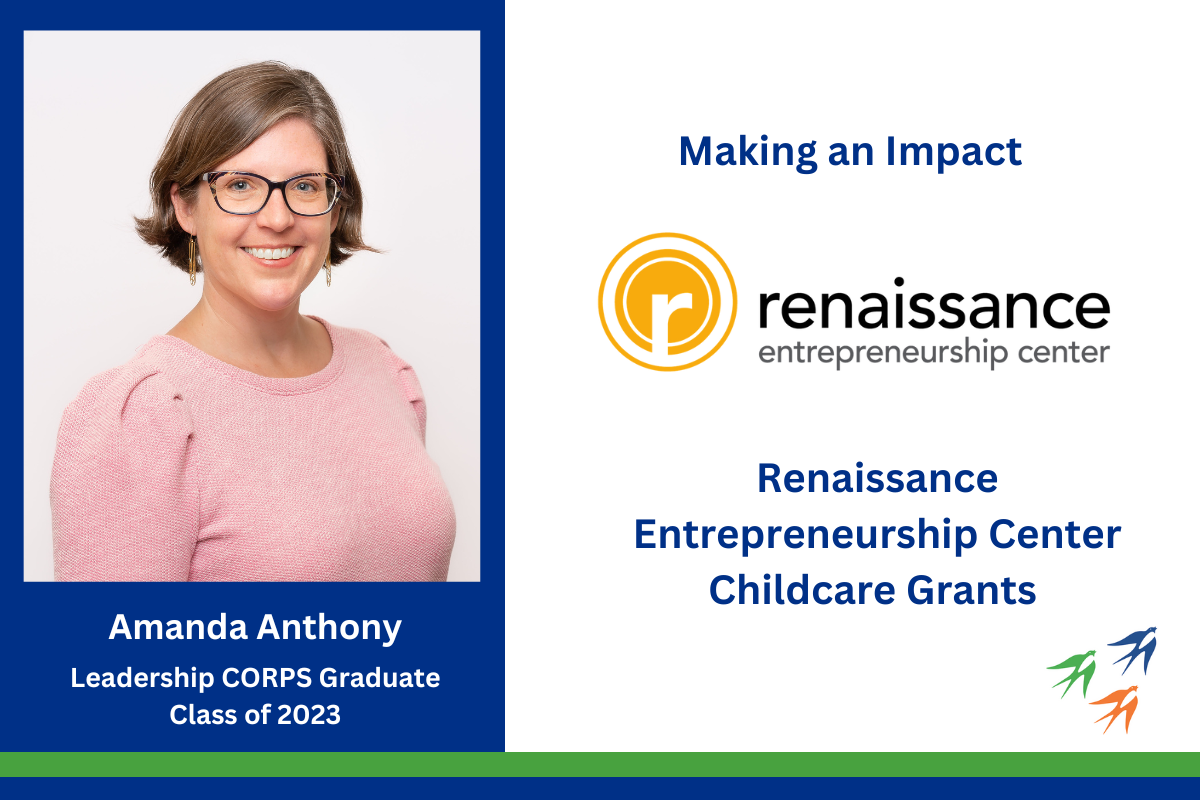 Amanda Anthony
Leadership CORPS Graduate
Class of 2023

Making an Impact

r renaissance
entrepreneurship center

Renaissance
Entrepreneurship Center
Childcare Grants